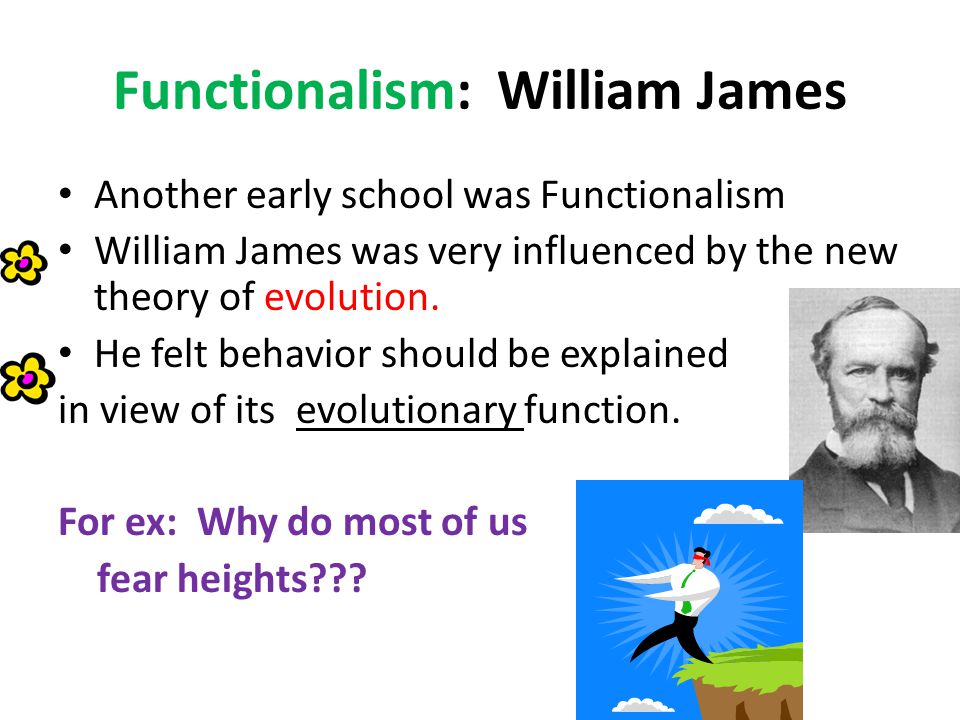 Functionalism: William James

• Another early school was Functionalism
• William James was very influenced by the new theory of evolution.
• He felt behavior should be explained in view of its evolutionary function.

For ex: Why do most of us fear heights???